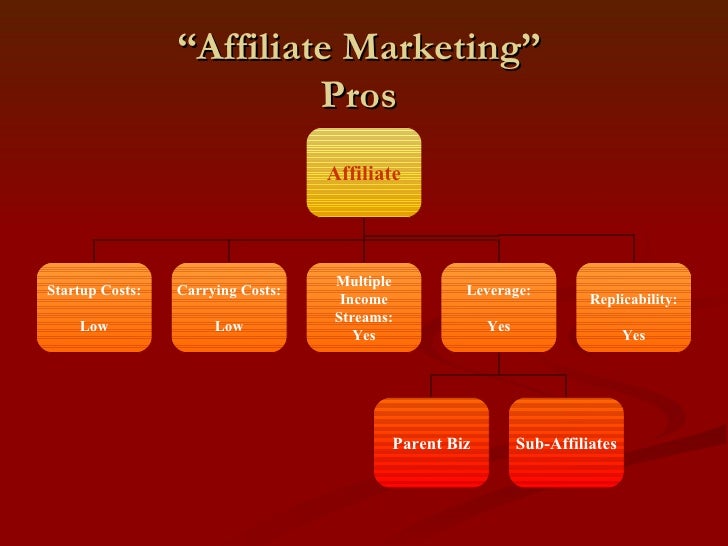 “Affiliate Marketing”
Pros

Affiliate

Startup Costs:

Low

Carrying Costs:

Low

Multiple Income Streams:
Yes

Leverage:

Yes

Replicability:

Yes

Parent Biz

Sub-Affiliates